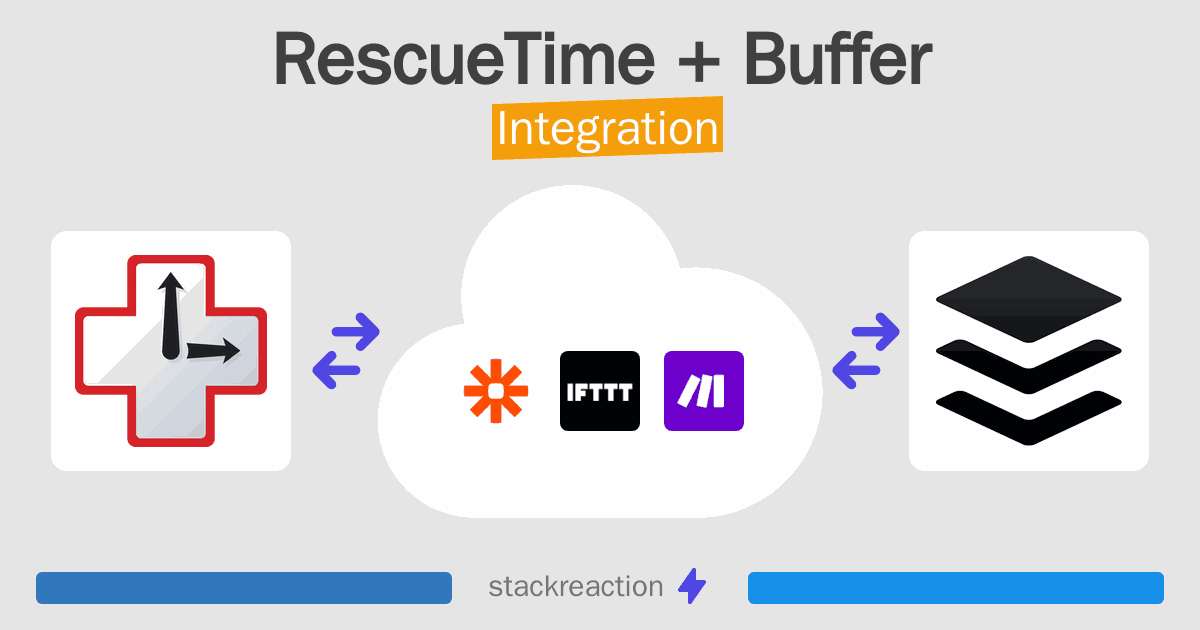 RescueTime + Buffer
Integration

IFTTT

stackreaction